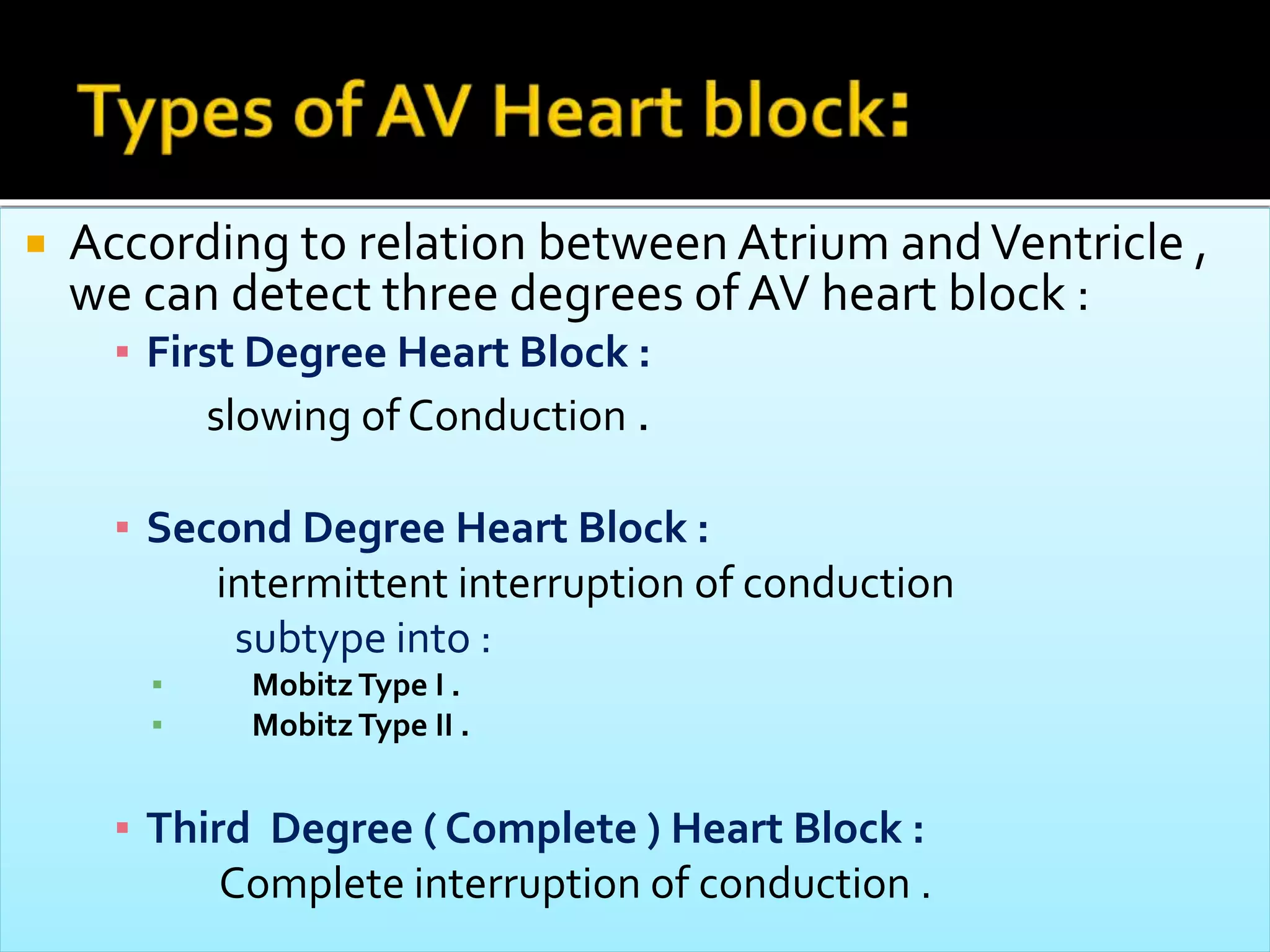 Types of AV Heart block:

According to relation between Atrium and Ventricle , we can detect three degrees of AV heart block :

First Degree Heart Block :

slowing of Conduction .

Second Degree Heart Block :

intermittent interruption of conduction

subtype into :

Mobitz Type I .

Mobitz Type II .

Third Degree ( Complete ) Heart Block :

Complete interruption of conduction .